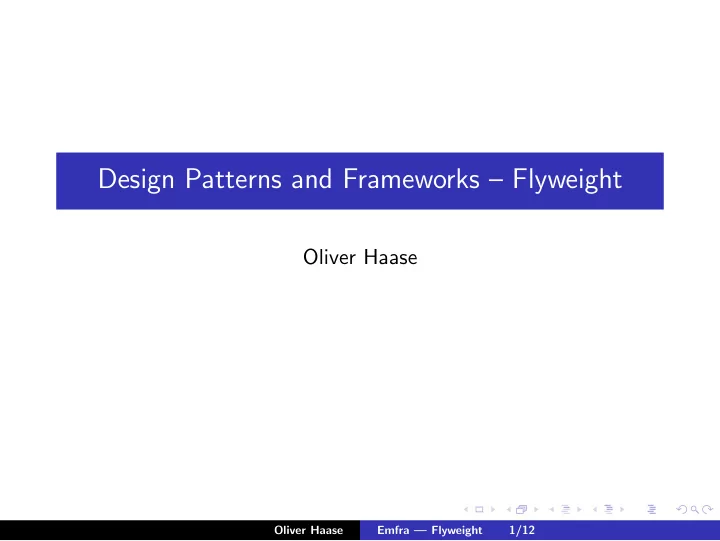 Design Patterns and Frameworks – Flyweight

Oliver Haase

Oliver Haase Emfra — Flyweight 1/12